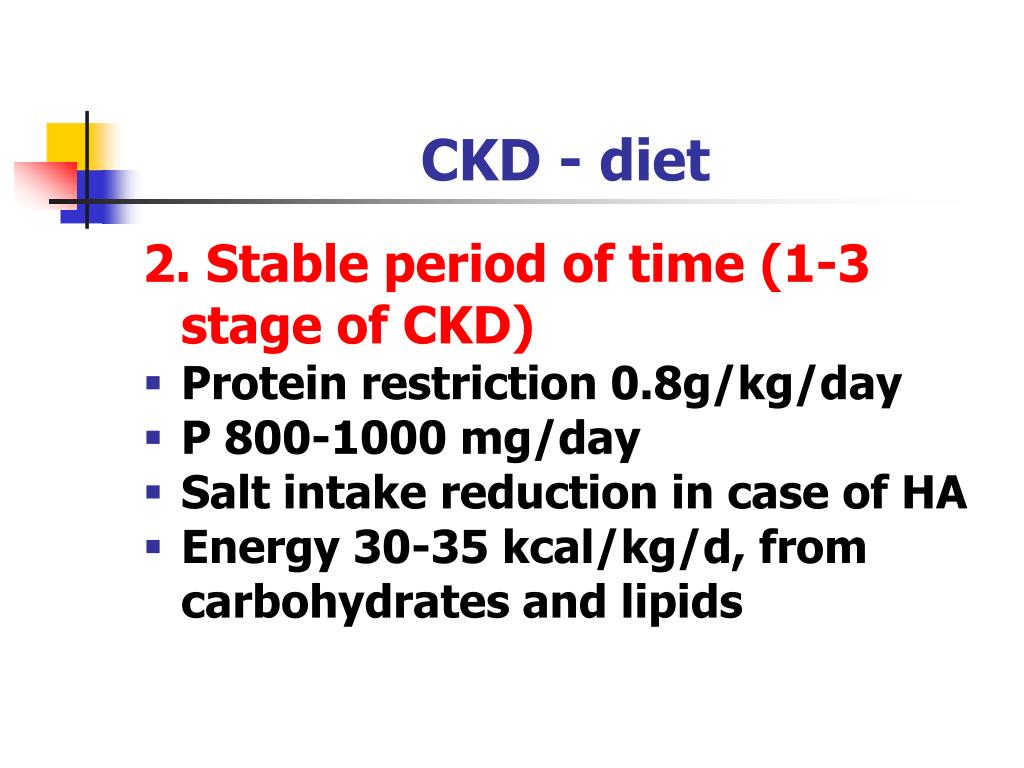 CKD - diet

2. Stable period of time (1-3 stage of CKD)

- Protein restriction 0.8g/kg/day
- P 800-1000 mg/day
- Salt intake reduction in case of HA
- Energy 30-35 kcal/kg/d, from carbohydrates and lipids